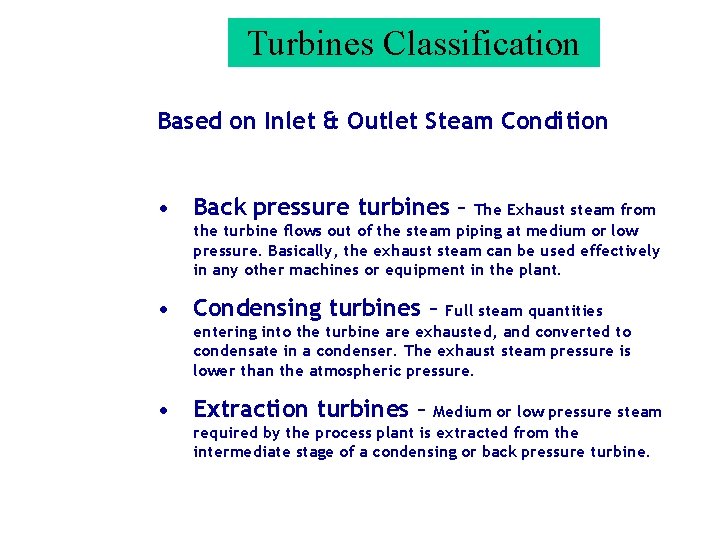 Turbines Classification

Based on Inlet & Outlet Steam Condition

• Back pressure turbines – The Exhaust steam from the turbine flows out of the steam piping at medium or low pressure. Basically, the exhaust steam can be used effectively in any other machines or equipment in the plant.

• Condensing turbines – Full steam quantities entering into the turbine are exhausted, and converted to condensate in a condenser. The exhaust steam pressure is lower than the atmospheric pressure.

• Extraction turbines – Medium or low pressure steam required by the process plant is extracted from the intermediate stage of a condensing or back pressure turbine.